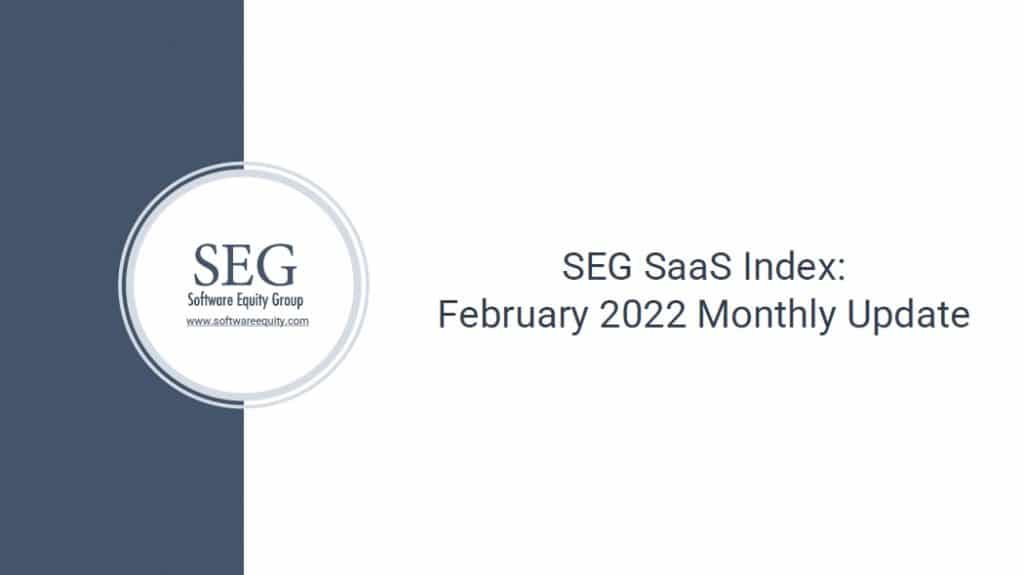 SEG
Software Equity Group
www.softwareequity.com

SEG SaaS Index:
February 2022 Monthly Update